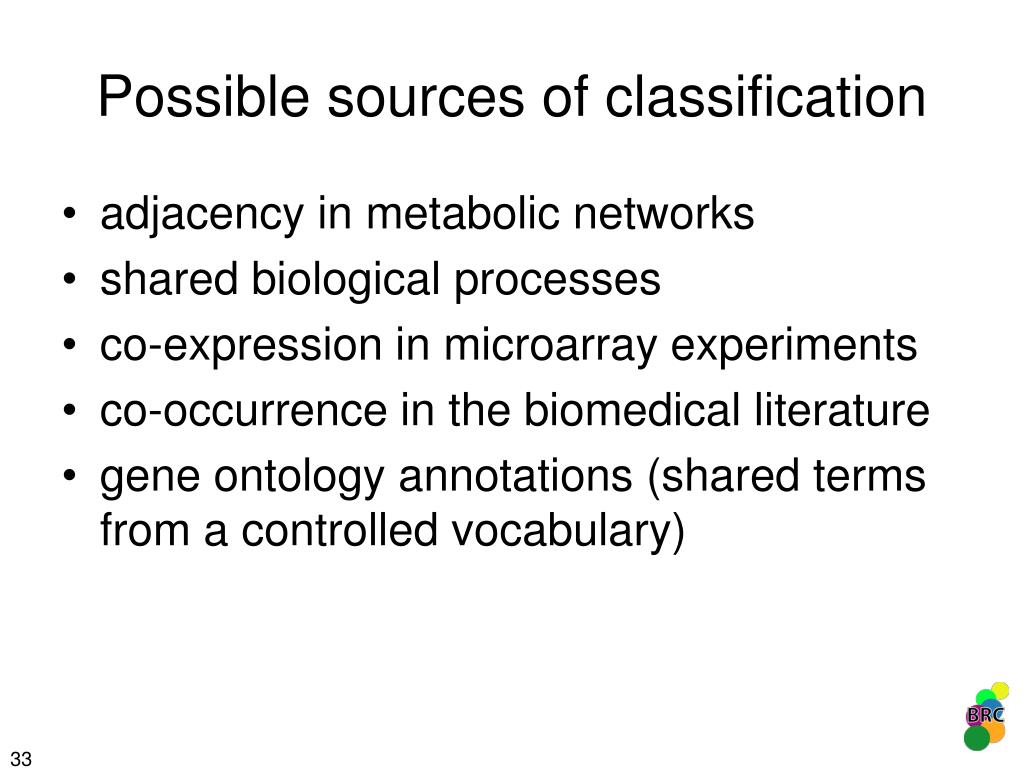 Possible sources of classification

• adjacency in metabolic networks
• shared biological processes
• co-expression in microarray experiments
• co-occurrence in the biomedical literature
• gene ontology annotations (shared terms from a controlled vocabulary)

BRC

33